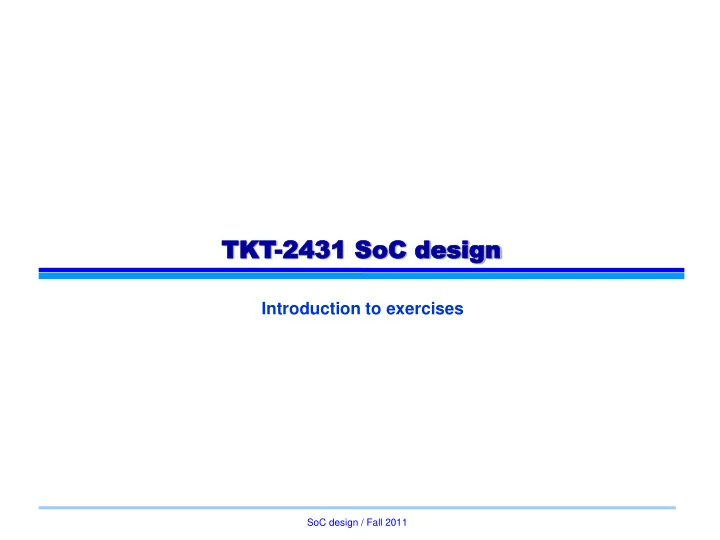 TKT-2431 SoC design

Introduction to exercises

SoC design / Fall 2011